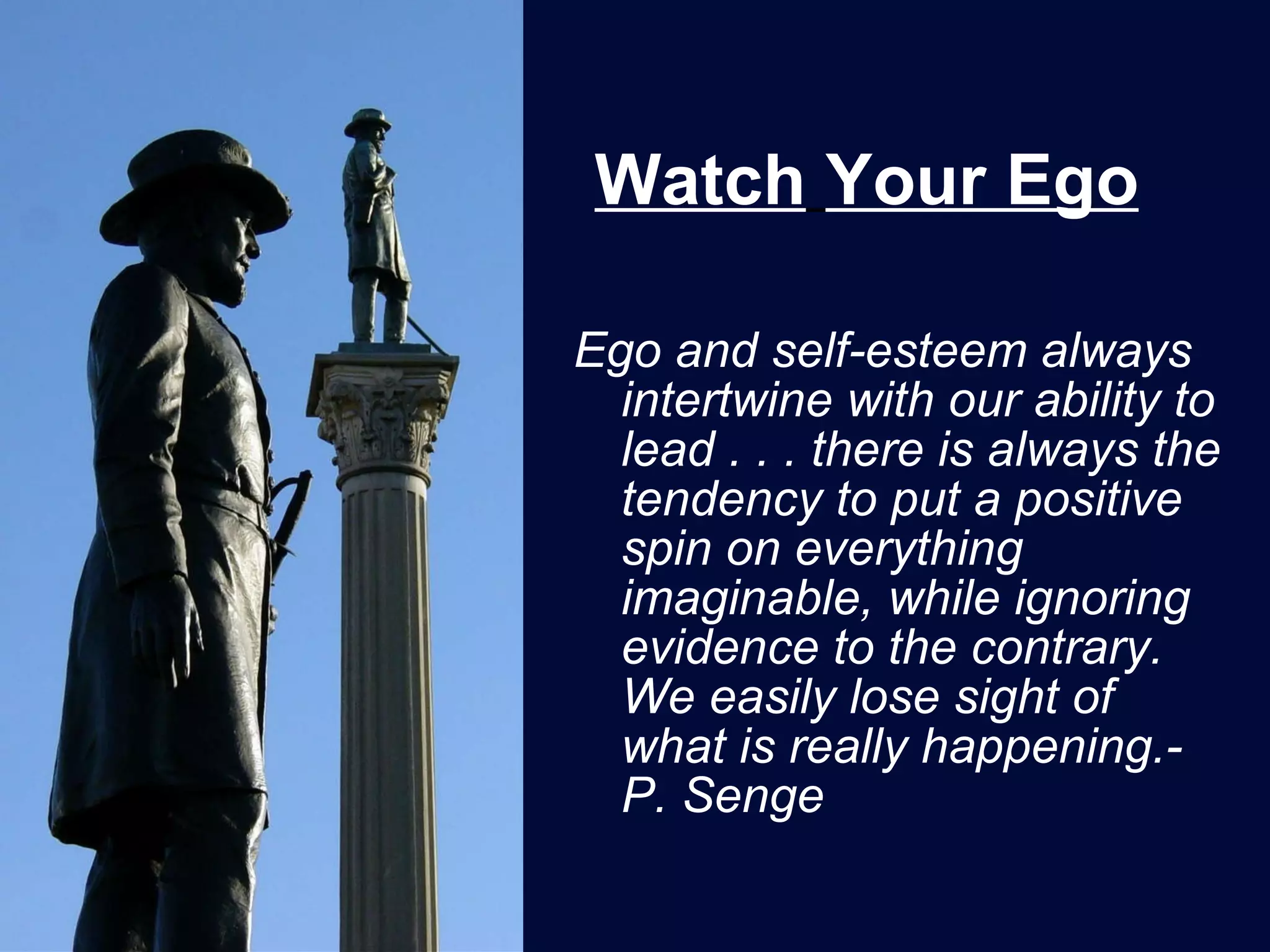 Watch Your Ego

Ego and self-esteem always intertwine with our ability to lead . . . there is always the tendency to put a positive spin on everything imaginable, while ignoring evidence to the contrary. We easily lose sight of what is really happening.- P. Senge